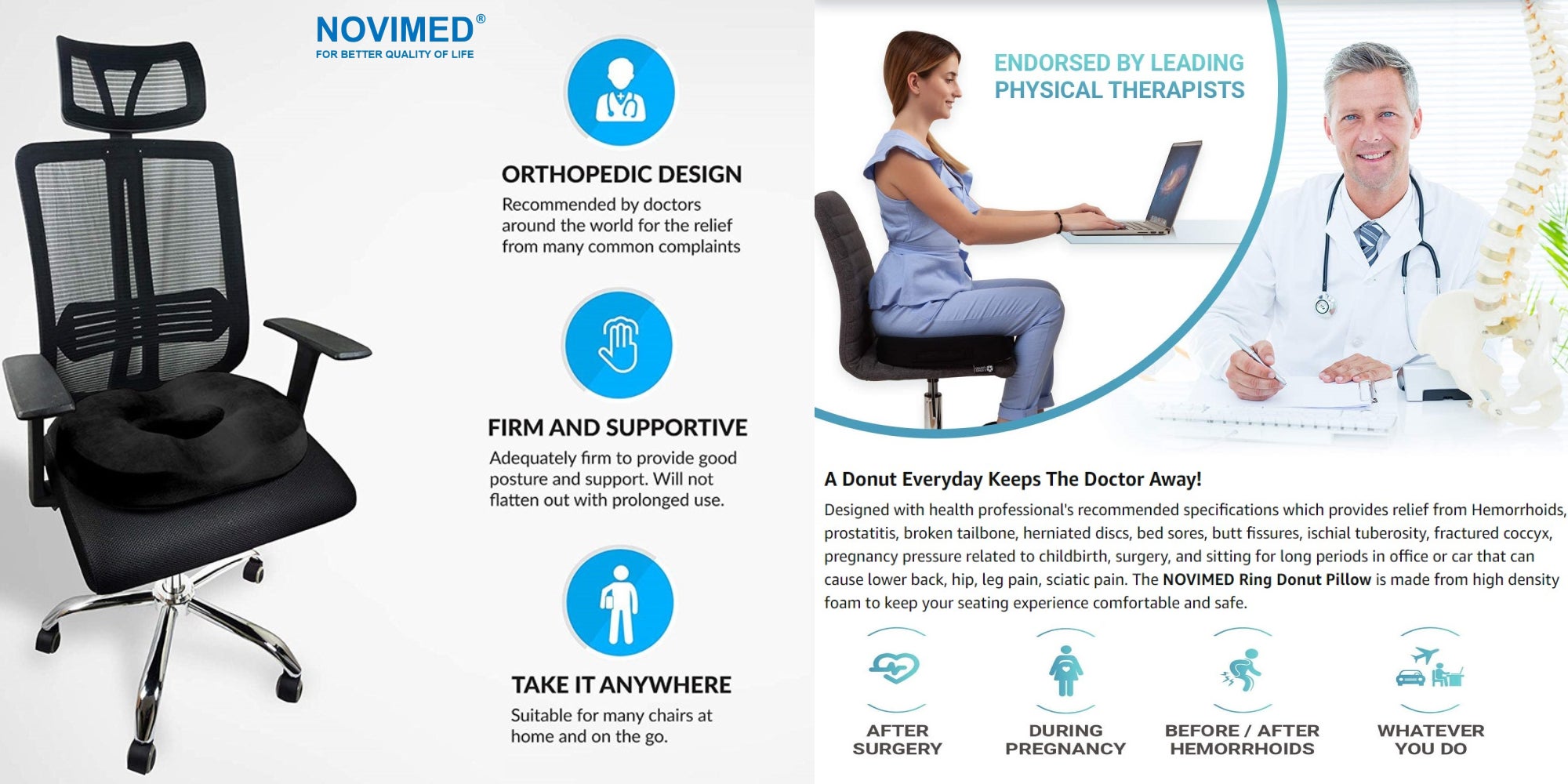 NOVIMED®
FOR BETTER QUALITY OF LIFE

ORTHOPEDIC DESIGN
Recommended by doctors around the world for the relief from many common complaints

FIRM AND SUPPORTIVE
Adequately firm to provide good posture and support. Will not flatten out with prolonged use.

TAKE IT ANYWHERE
Suitable for many chairs at home and on the go.

ENDORSED BY LEADING PHYSICAL THERAPISTS

A Donut Everyday Keeps The Doctor Away!
Designed with health professional's recommended specifications which provides relief from Hemorrhoids, prostatitis, broken tailbone, herniated discs, bed sores, butt fissures, ischial tuberosity, fractured coccyx, pregnancy pressure related to childbirth, surgery, and sitting for long periods in office or car that can cause lower back, hip, leg pain, sciatic pain. The NOVIMED Ring Donut Pillow is made from high density foam to keep your seating experience comfortable and safe.

AFTER SURGERY
DURING PREGNANCY
BEFORE / AFTER HEMORRHOIDS
WHATEVER YOU DO